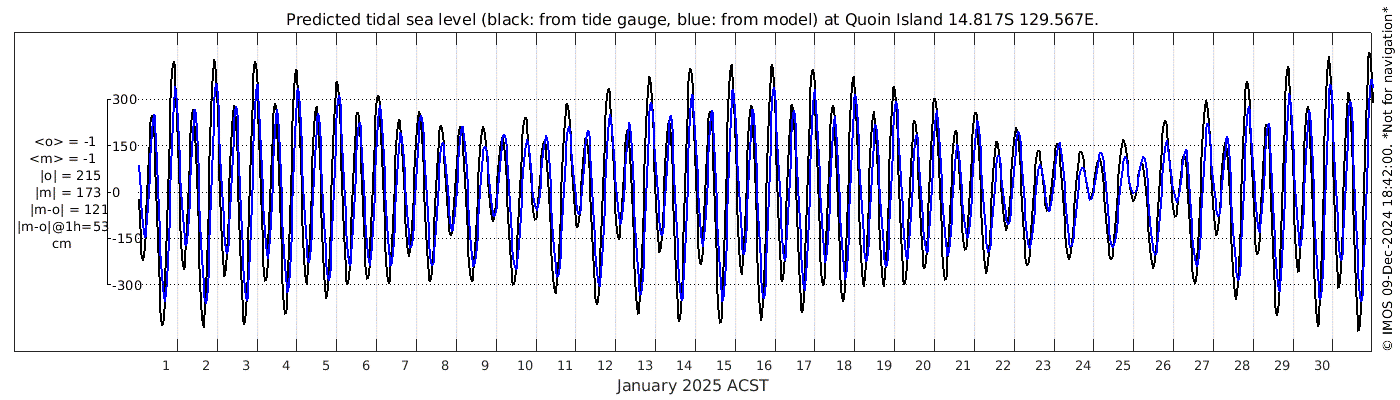 Predicted tidal sea level (black: from tide gauge, blue: from model) at Quoin Island 14.817S 129.567E.

<o> = -1
<m> = -1
|o| = 215
|m| = 173
|m-o| = 121
|m-o|@1h=53
cm

300
150
0
-150
-300

1 2 3 4 5 6 7 8 9 10 11 12 13 14 15 16 17 18 19 20 21 22 23 24 25 26 27 28 29 30

January 2025 ACST

© IMOS 09-Dec-2024 18:42:00. *Not for navigation*